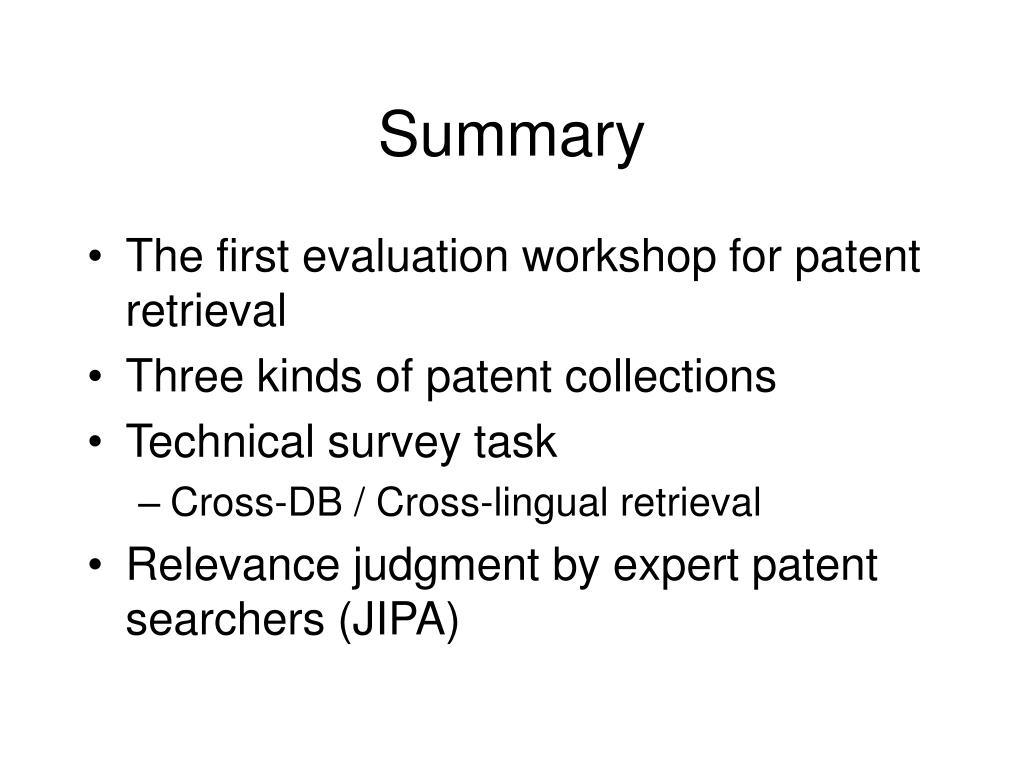 Summary

• The first evaluation workshop for patent retrieval
• Three kinds of patent collections
• Technical survey task
– Cross-DB / Cross-lingual retrieval
• Relevance judgment by expert patent searchers (JIPA)